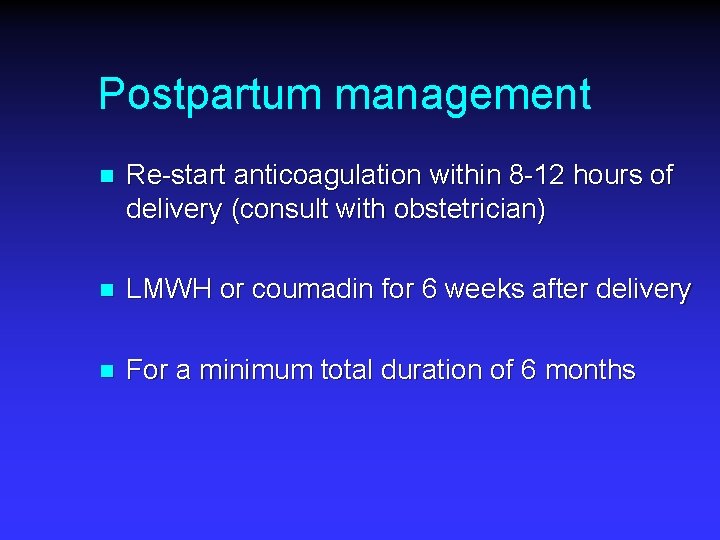 Postpartum management

- Re-start anticoagulation within 8-12 hours of delivery (consult with obstetrician)

- LMWH or coumadin for 6 weeks after delivery

- For a minimum total duration of 6 months